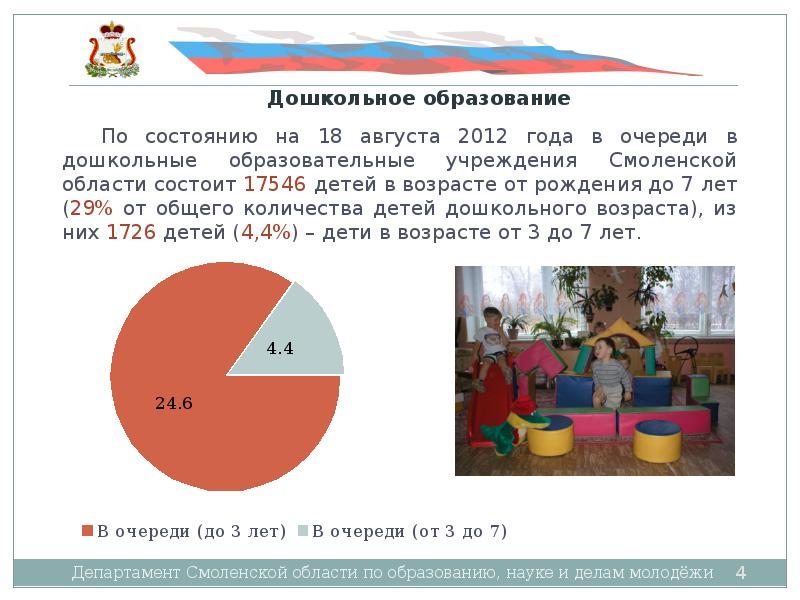 Дошкольное образование

По состоянию на 18 августа 2012 года в очереди в дошкольные образовательные учреждения Смоленской области состоит 17546 детей в возрасте от рождения до 7 лет (29% от общего количества детей дошкольного возраста), из них 1726 детей (4,4%) – дети в возрасте от 3 до 7 лет.

4.4

24.6

В очереди (до 3 лет) В очереди (от 3 до 7)

Департамент Смоленской области по образованию, науке и делам молодёжи 4